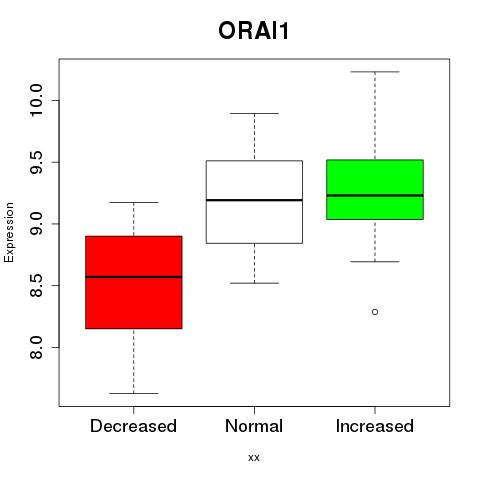 ORAI1

Expression

10.0
9.5
9.0
8.5
8.0

Decreased
Normal
Increased

xx